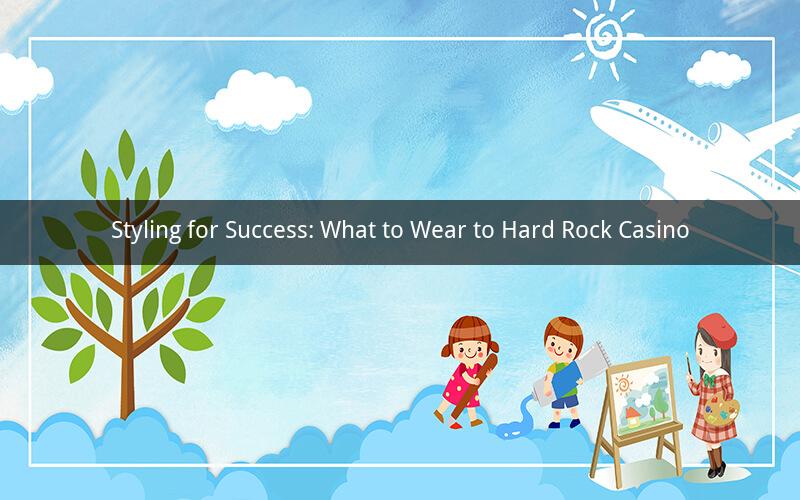 Styling for Success: What to Wear to Hard Rock Casino